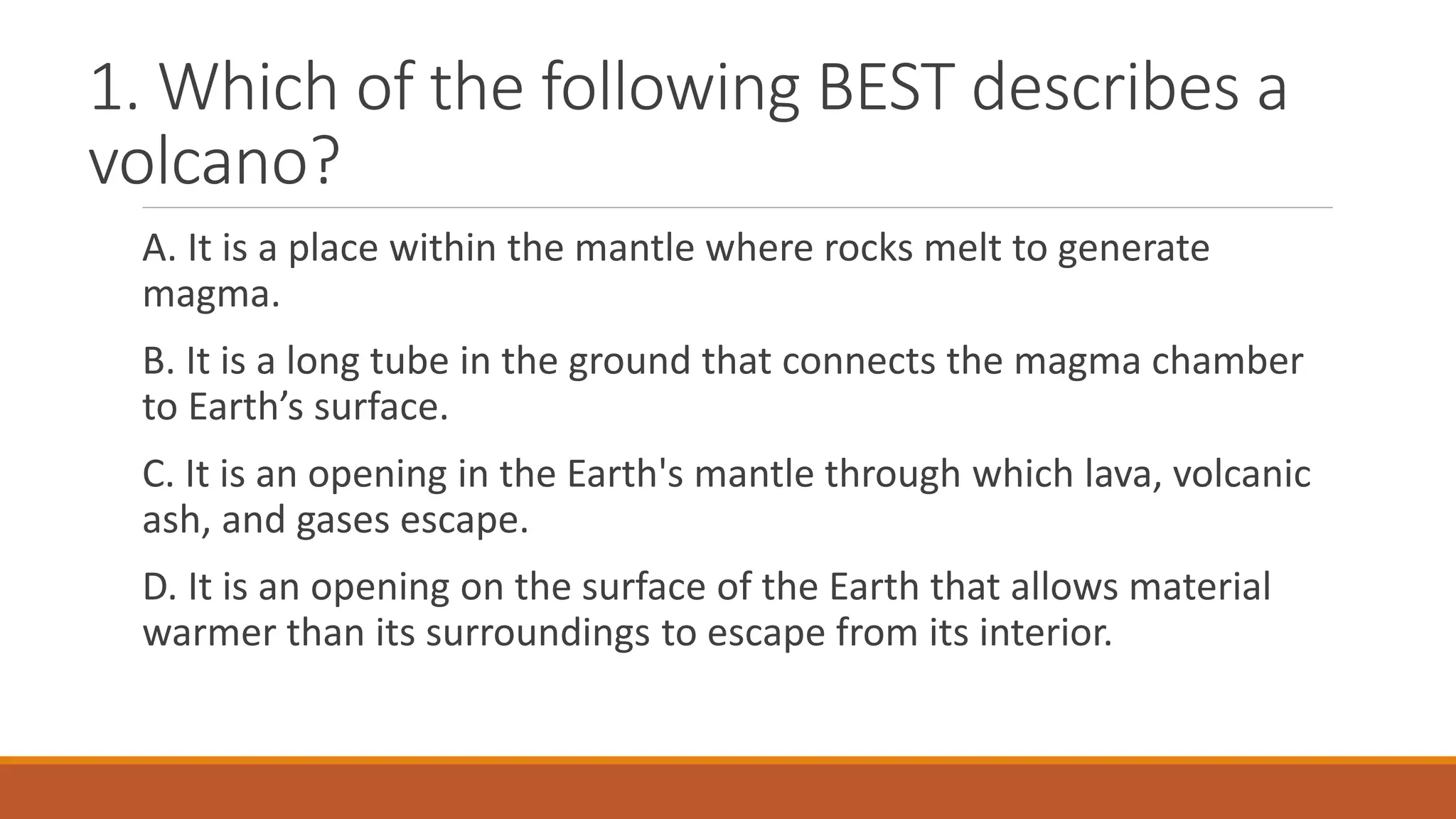 1. Which of the following BEST describes a volcano?

A. It is a place within the mantle where rocks melt to generate magma.

B. It is a long tube in the ground that connects the magma chamber to Earth’s surface.

C. It is an opening in the Earth's mantle through which lava, volcanic ash, and gases escape.

D. It is an opening on the surface of the Earth that allows material warmer than its surroundings to escape from its interior.